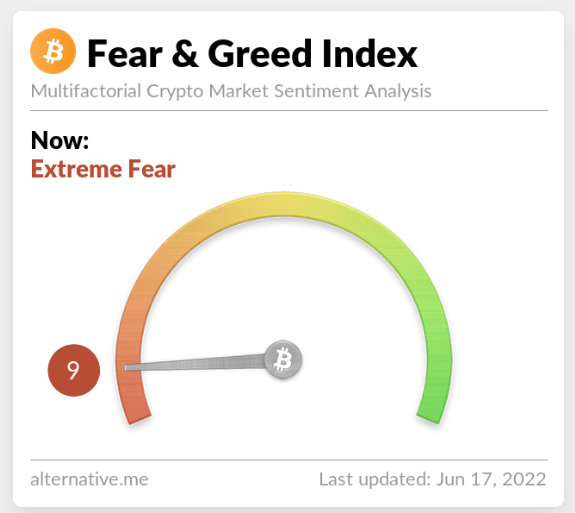 Fear & Greed Index
Multifactorial Crypto Market Sentiment Analysis

Now:
Extreme Fear

9

alternative.me

Last updated: Jun 17, 2022